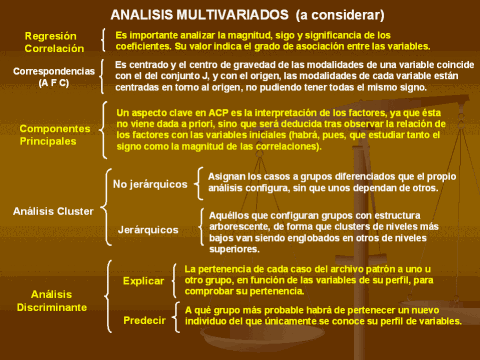 ANALISIS MULTIVARIADOS (a considerar)

Regresión
Correlación

Es importante analizar la magnitud, sigo y significancia de los coeficientes. Su valor indica el grado de asociación entre las variables.

Correspondencias
(A F C)

Es centrado y el centro de gravedad de las modalidades de una variable coincide con el del conjunto J, y con el origen, las modalidades de cada variable están centradas en torno al origen, no pudiendo tener todas el mismo signo.

Componentes
Principales

Un aspecto clave en ACP es la interpretación de los factores, ya que ésta no viene dada a priori, sino que será deducida tras observar la relación de los factores con las variables iniciales (habrá, pues, que estudiar tanto el signo como la magnitud de las correlaciones).

Análisis Cluster

No jerárquicos

Asignan los casos a grupos diferenciados que el propio análisis configura, sin que unos dependan de otros.

Jerárquicos

Aquéllos que configuran grupos con estructura arborescente, de forma que clusters de niveles más bajos van siendo englobados en otros de niveles superiores.

Análisis
Discriminante

Explicar

La pertenencia de cada caso del archivo patrón a uno u otro grupo, en función de las variables de su perfil, para comprobar su pertenencia.

Predecir

A qué grupo más probable habrá de pertenecer un nuevo individuo del que únicamente se conoce su perfil de variables.